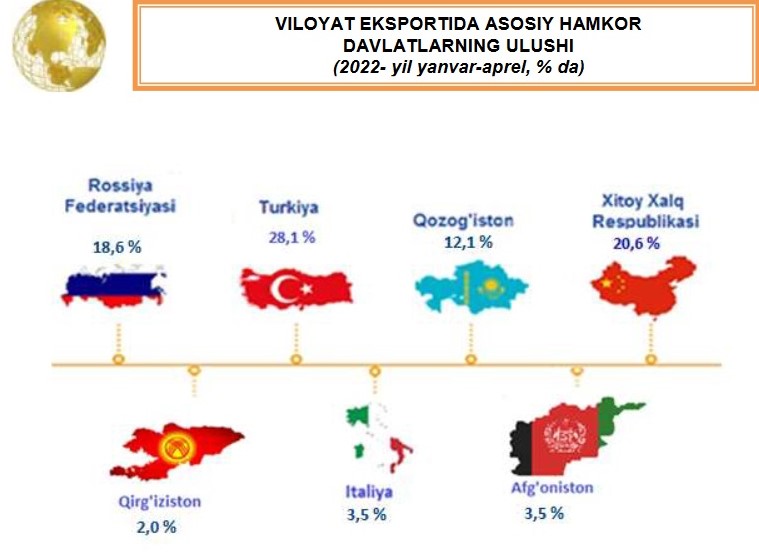 VILOYAT EKSPORTIDA ASOSIY HAMKOR DAVLATLARNING ULUSHI
(2022- yil yanvar-aprel, % da)

Rossiya Federatsiyasi
18,6 %

Turkiya
28,1 %

Qozog'iston
12,1 %

Xitoy Xalq Respublikasi
20,6 %

Qirg'iziston
2,0 %

Italiya
3,5 %

Afg'oniston
3,5 %